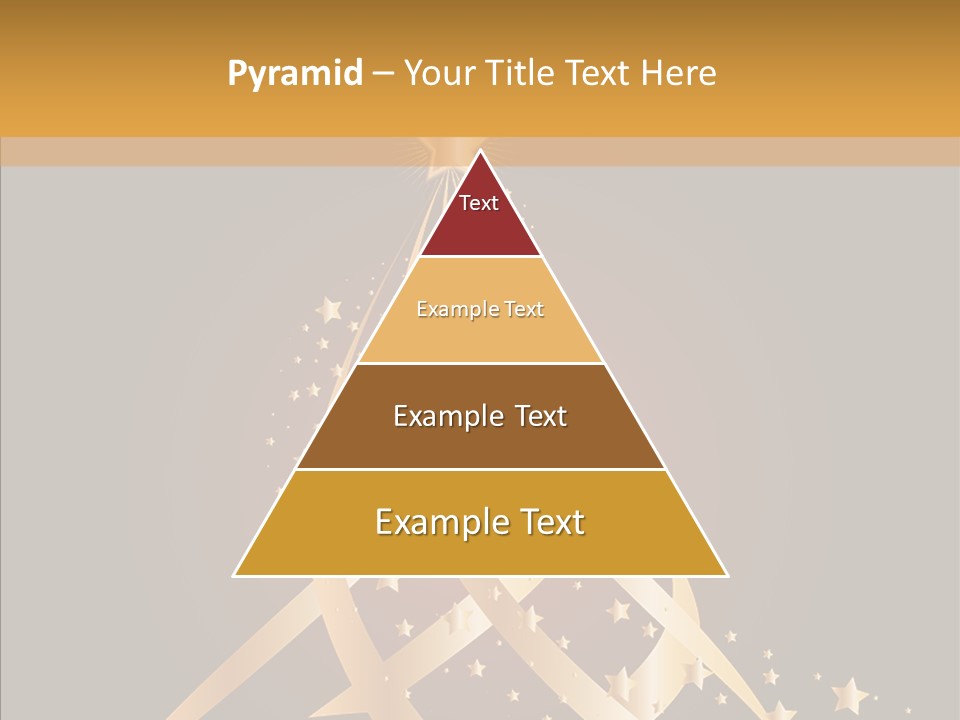 Pyramid – Your Title Text Here

Text

Example Text

Example Text

Example Text